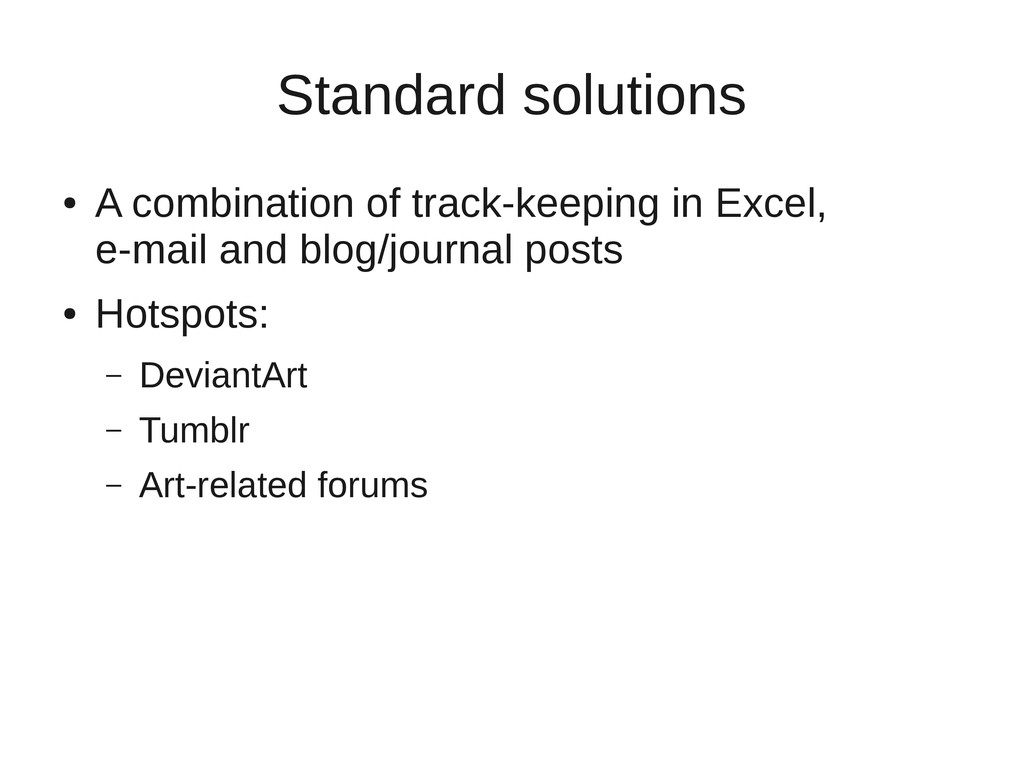 Standard solutions

● A combination of track-keeping in Excel, e-mail and blog/journal posts

● Hotspots:

– DeviantArt

– Tumblr

– Art-related forums